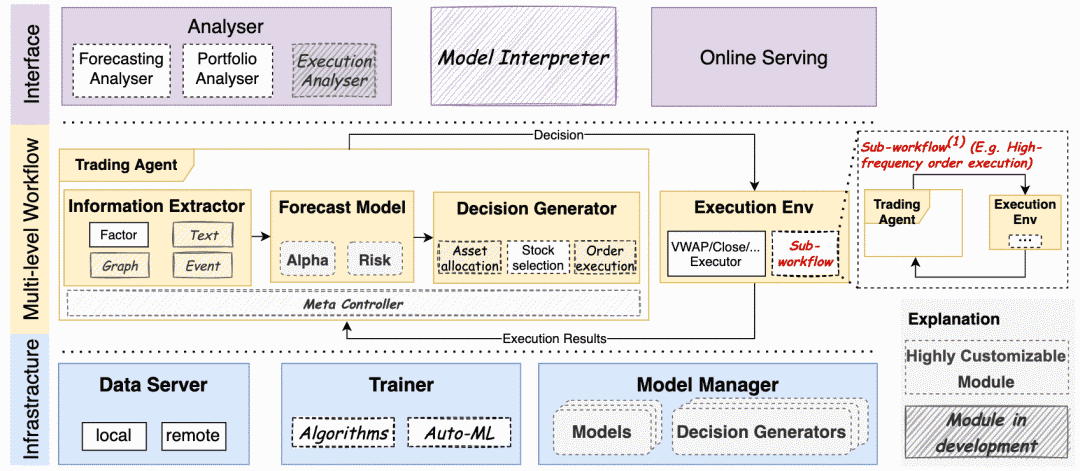 Interface

Analyser

Forecasting Analyser

Portfolio Analyser

Execution Analyser

Model Interpreter

Online Serving

Multi-level Workflow

Decision

Trading Agent

Information Extractor

Factor

Text

Graph

Event

Forecast Model

Alpha

Risk

Decision Generator

Asset allocation

Stock selection

Order execution

Meta Controller

Execution Env

VWAP/Close/... Executor

Sub-workflow

Execution Results

Sub-workflow$^{(1)}$ (E.g. High-frequency order execution)

Trading Agent

Execution Env

...

Explanation

Highly Customizable Module

Module in development

Infrastructure

Data Server

local

remote

Trainer

Algorithms

Auto-ML

Model Manager

Models

Decision Generators